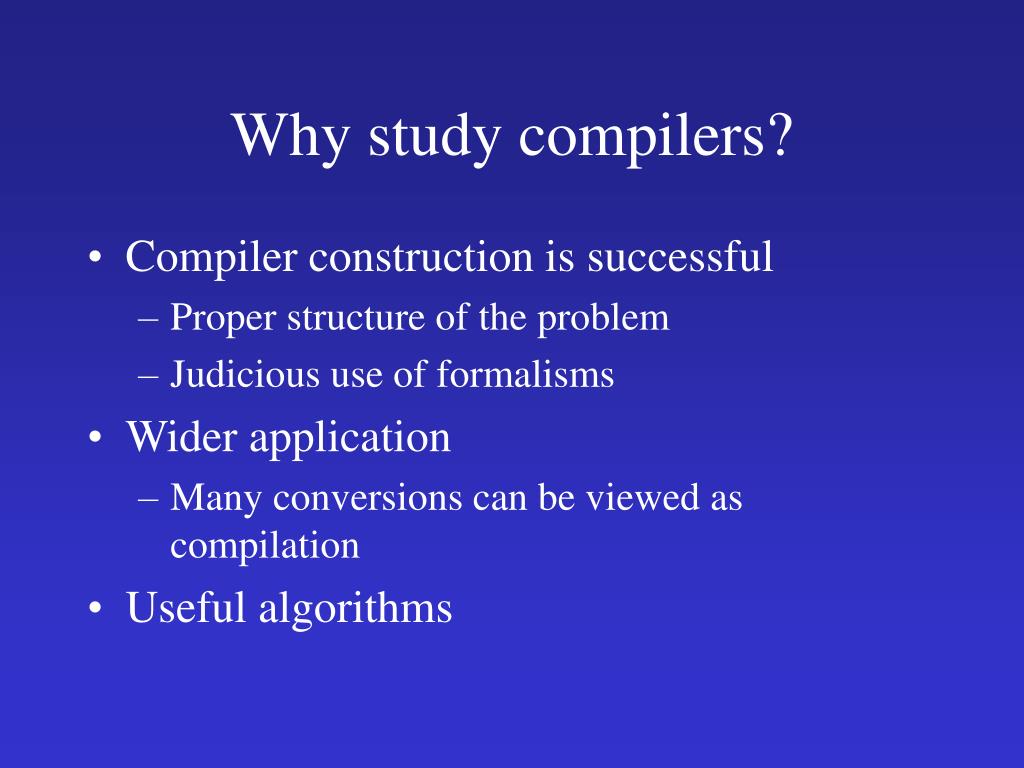 Why study compilers?

• Compiler construction is successful
– Proper structure of the problem
– Judicious use of formalisms
• Wider application
– Many conversions can be viewed as compilation
• Useful algorithms